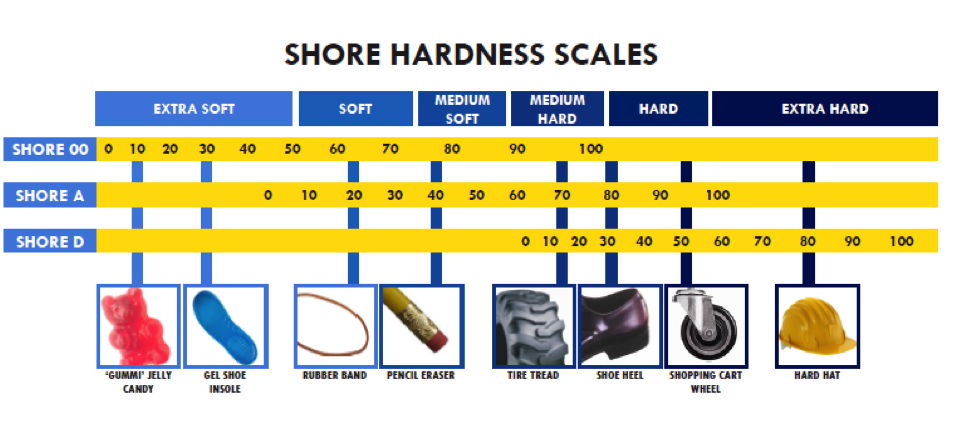 SHORE HARDNESS SCALES

EXTRA SOFT
SOFT
MEDIUM SOFT
MEDIUM HARD
HARD
EXTRA HARD

SHORE 00 0 10 20 30 40 50 60 70 80 90 100

SHORE A 0 10 20 30 40 50 60 70 80 90 100

SHORE D 0 10 20 30 40 50 60 70 80 90 100

'GUMMI' JELLY CANDY
GEL SHOE INSOLE
RUBBER BAND
PENCIL ERASER
TIRE TREAD
SHOE HEEL
SHOPPING CART WHEEL
HARD HAT